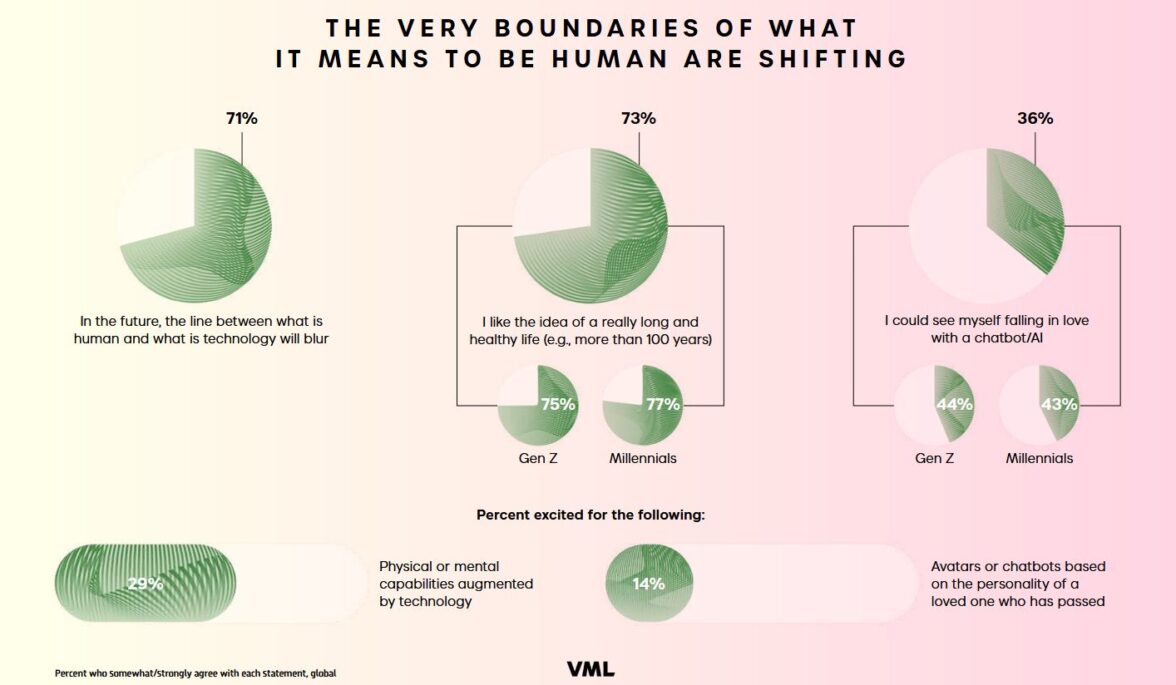 THE VERY BOUNDARIES OF WHAT IT MEANS TO BE HUMAN ARE SHIFTING

71%

In the future, the line between what is human and what is technology will blur

73%

I like the idea of a really long and healthy life (e.g., more than 100 years)

75%
Gen Z

77%
Millennials

36%

I could see myself falling in love with a chatbot/AI

44%
Gen Z

43%
Millennials

Percent excited for the following:

29%

Physical or mental capabilities augmented by technology

14%

Avatars or chatbots based on the personality of a loved one who has passed

Percent who somewhat/strongly agree with each statement, global

VML